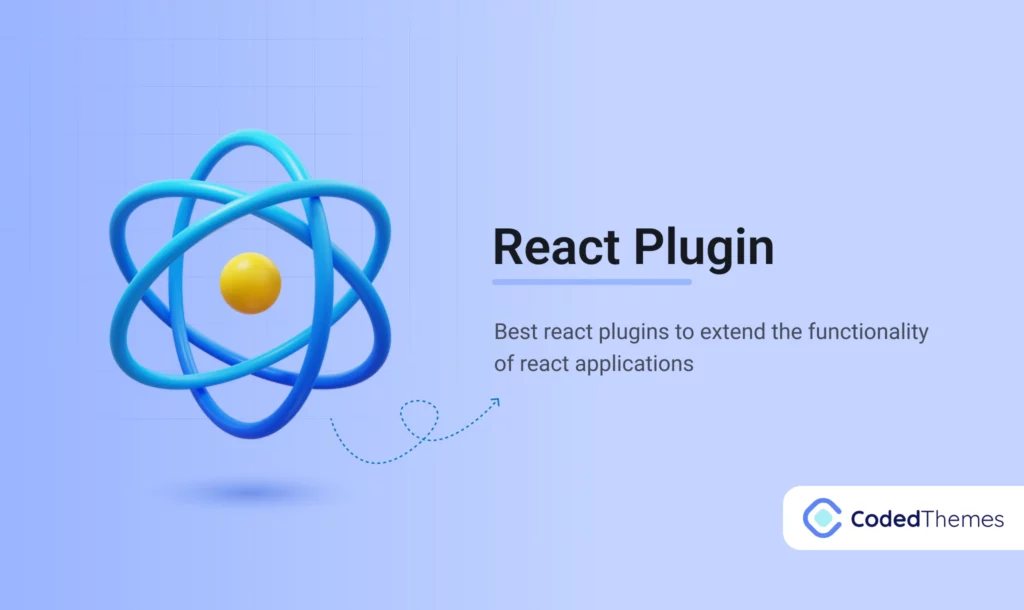 React Plugin

Best react plugins to extend the functionality of react applications

CodedThemes